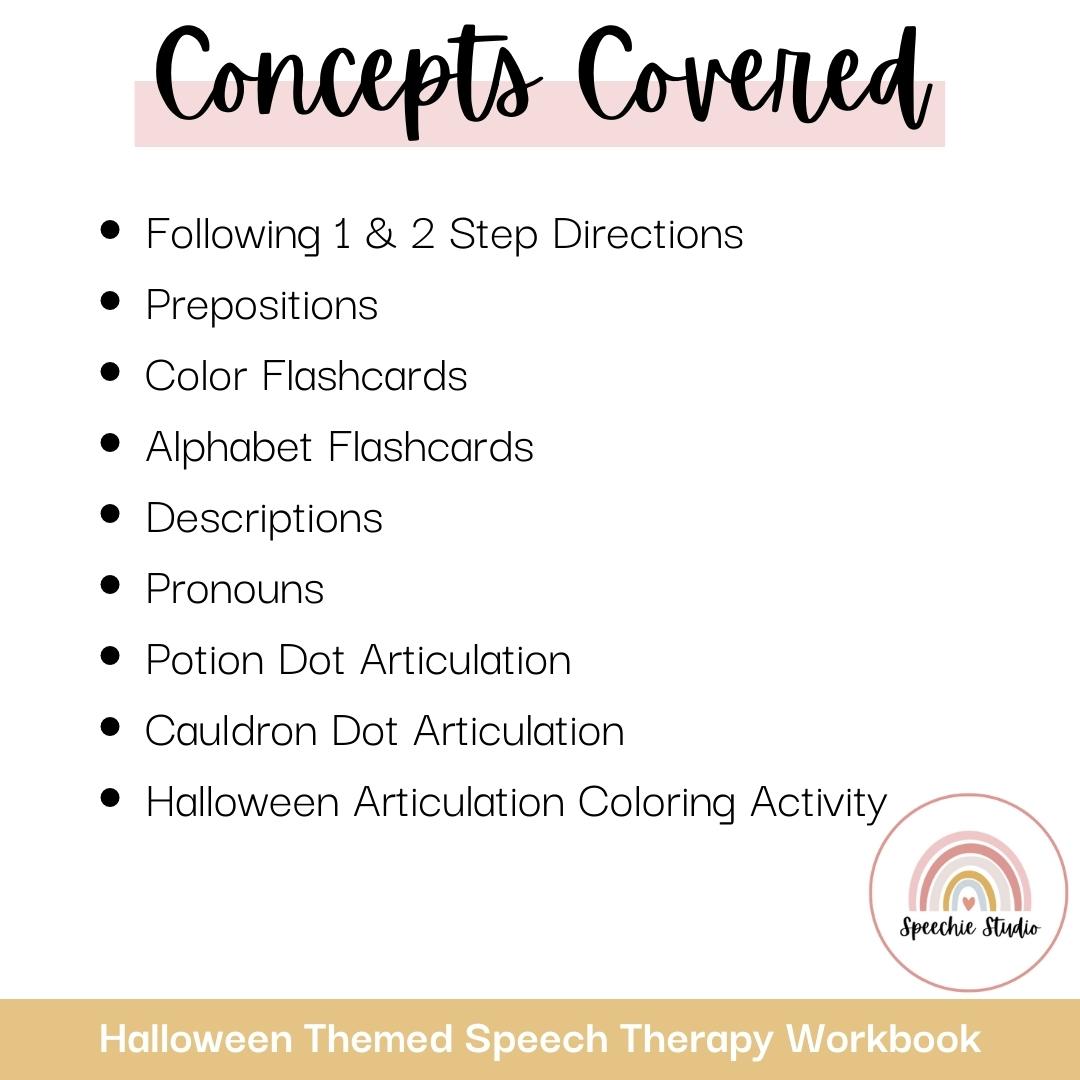 Concepts Covered

- Following 1 & 2 Step Directions
- Prepositions
- Color Flashcards
- Alphabet Flashcards
- Descriptions
- Pronouns
- Potion Dot Articulation
- Cauldron Dot Articulation
- Halloween Articulation Coloring Activity

Speechie Studio

Halloween Themed Speech Therapy Workbook